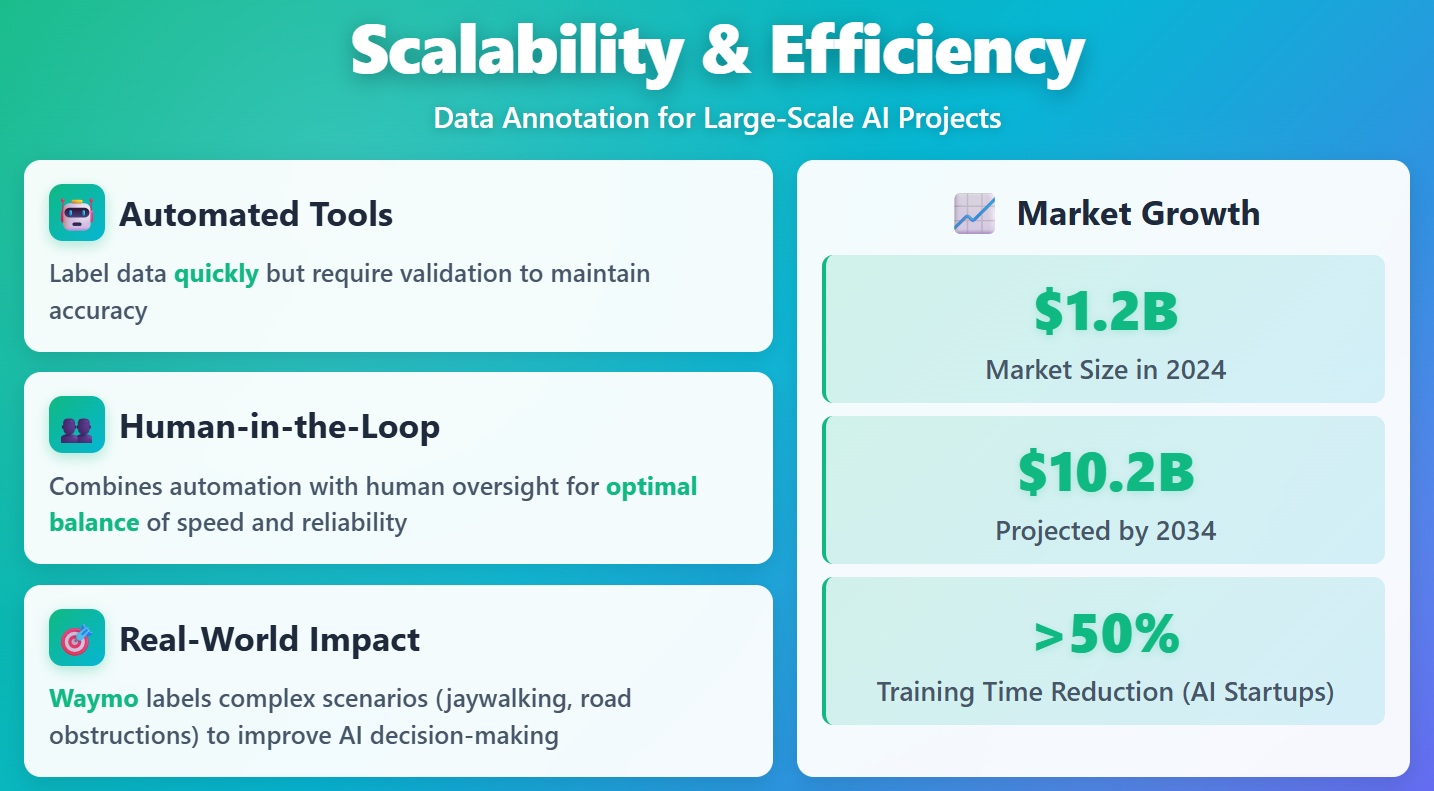 Scalability & Efficiency

Data Annotation for Large-Scale AI Projects

Automated Tools

Label data quickly but require validation to maintain accuracy

Human-in-the-Loop

Combines automation with human oversight for optimal balance of speed and reliability

Real-World Impact

Waymo labels complex scenarios (jaywalking, road obstructions) to improve AI decision-making

Market Growth

$1.2B

Market Size in 2024

$10.2B

Projected by 2034

>50%

Training Time Reduction (AI Startups)